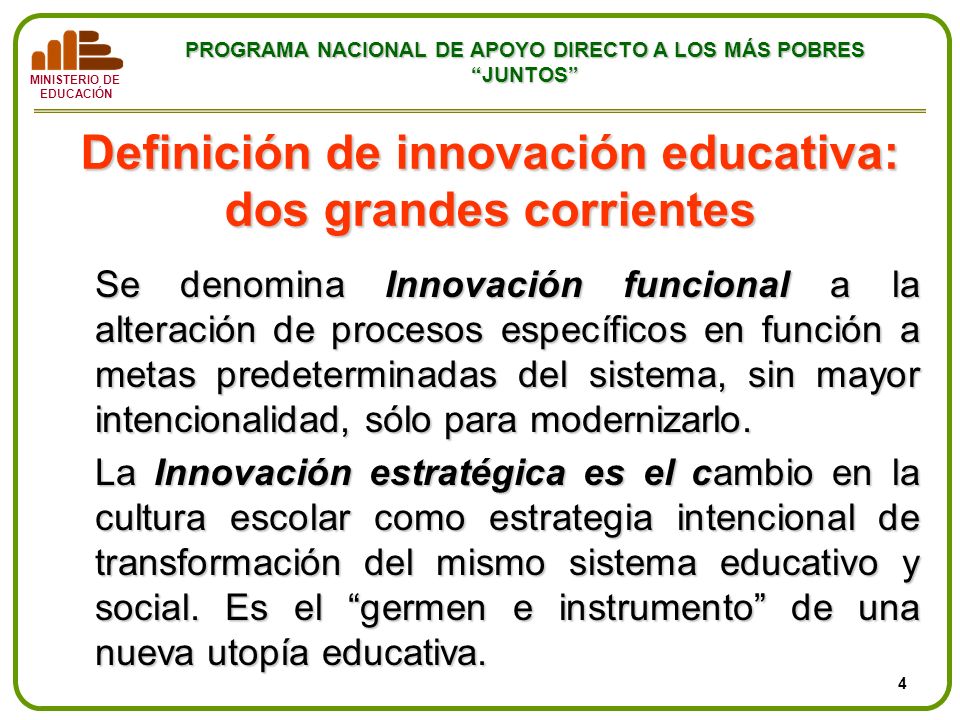 MINISTERIO DE EDUCACIÓN

PROGRAMA NACIONAL DE APOYO DIRECTO A LOS MÁS POBRES
“JUNTOS”

Definición de innovación educativa: dos grandes corrientes

Se denomina Innovación funcional a la alteración de procesos específicos en función a metas predeterminadas del sistema, sin mayor intencionalidad, sólo para modernizarlo.

La Innovación estratégica es el cambio en la cultura escolar como estrategia intencional de transformación del mismo sistema educativo y social. Es el “germen e instrumento” de una nueva utopía educativa.

4